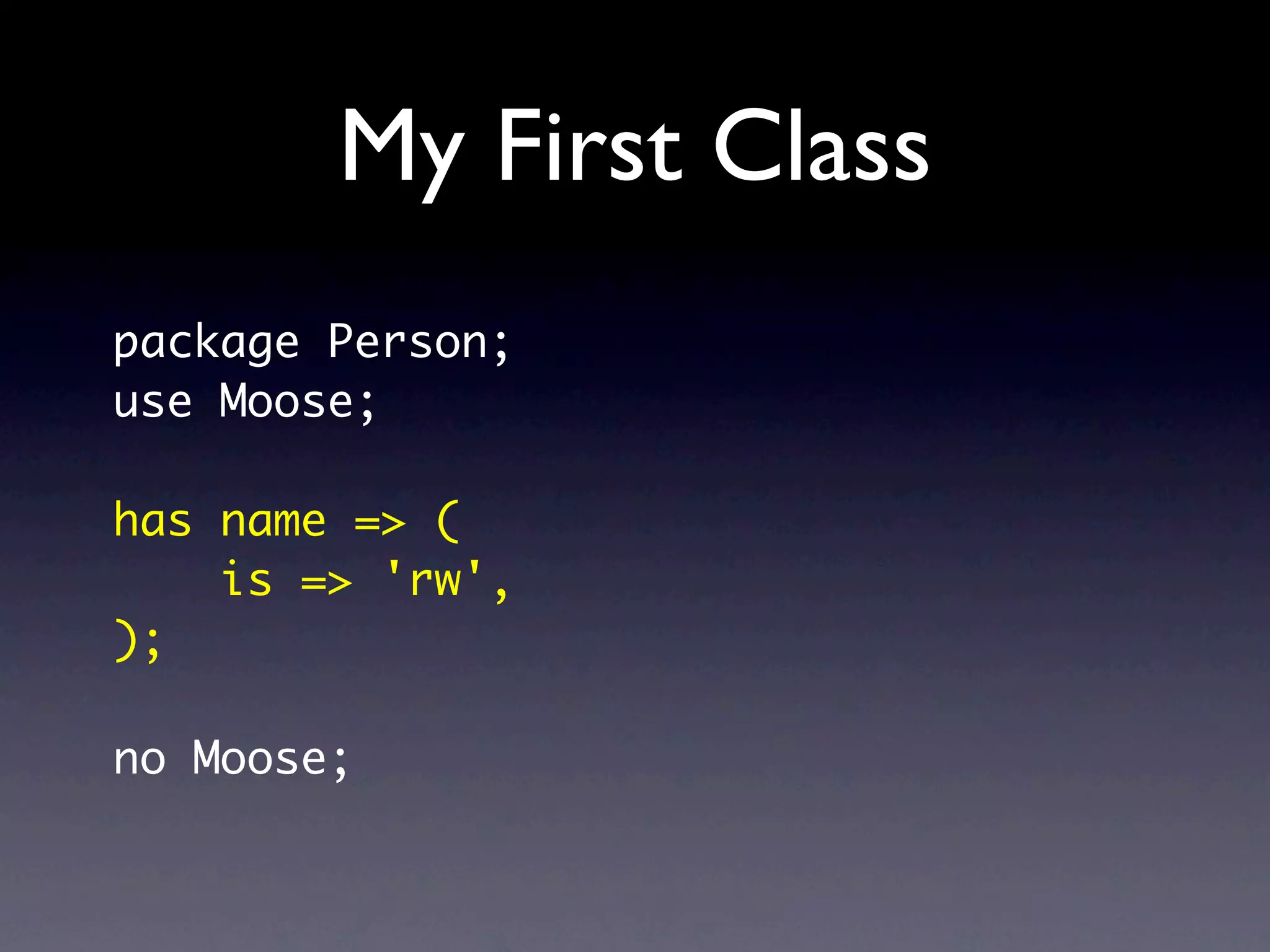 My First Class

package Person;
use Moose;

has name => (
    is => 'rw',
);

no Moose;